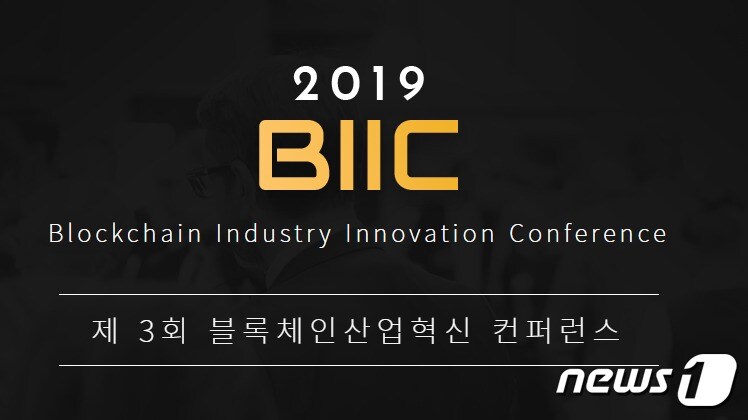 2019
BIIC
Blockchain Industry Innovation Conference

제 3회 블록체인산업혁신 컨퍼런스

news1